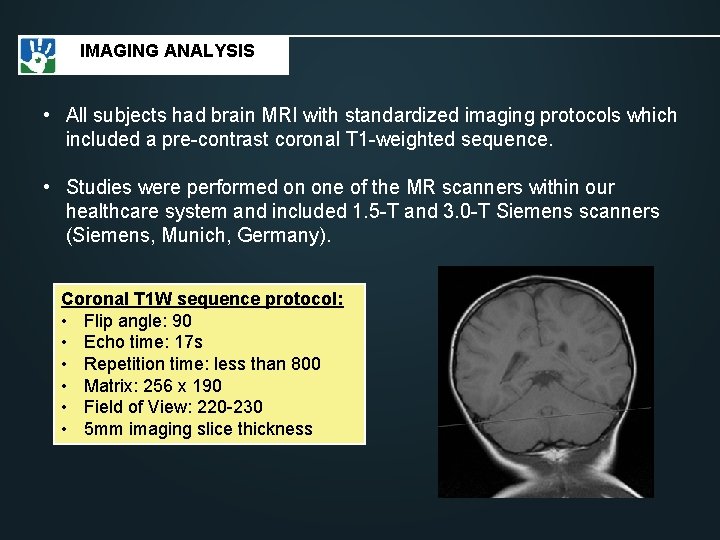 IMAGING ANALYSIS

• All subjects had brain MRI with standardized imaging protocols which included a pre-contrast coronal T1-weighted sequence.

• Studies were performed on one of the MR scanners within our healthcare system and included 1.5-T and 3.0-T Siemens scanners (Siemens, Munich, Germany).

Coronal T1W sequence protocol:
• Flip angle: 90
• Echo time: 17s
• Repetition time: less than 800
• Matrix: 256 x 190
• Field of View: 220-230
• 5mm imaging slice thickness